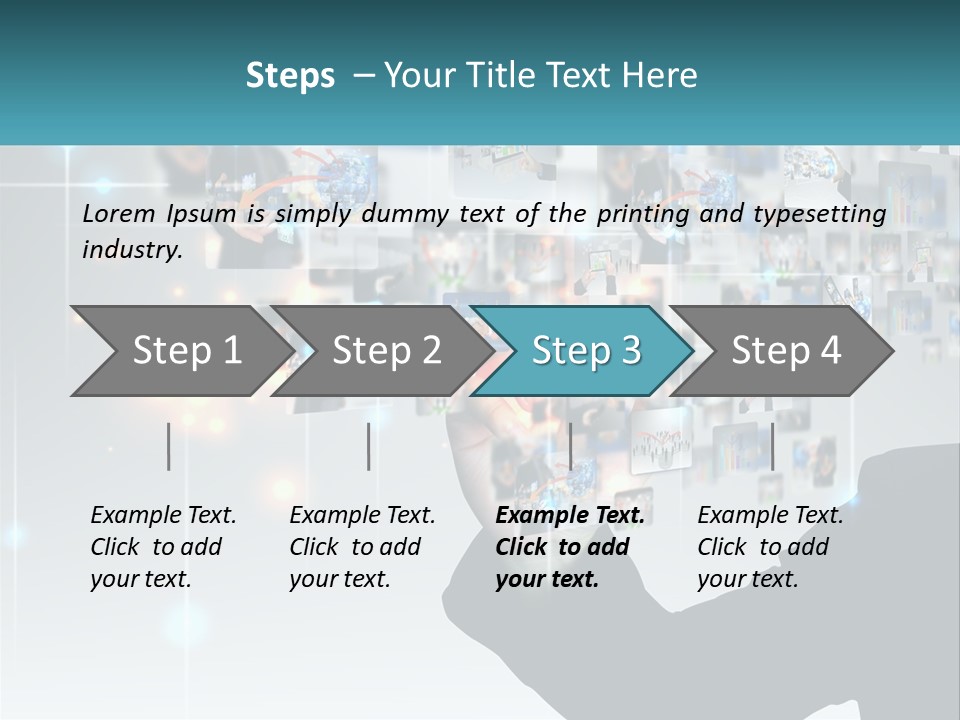 Steps – Your Title Text Here

Lorem Ipsum is simply dummy text of the printing and typesetting industry.

Step 1

Step 2

Step 3

Step 4

Example Text. Click to add your text.

Example Text. Click to add your text.

Example Text. Click to add your text.

Example Text. Click to add your text.